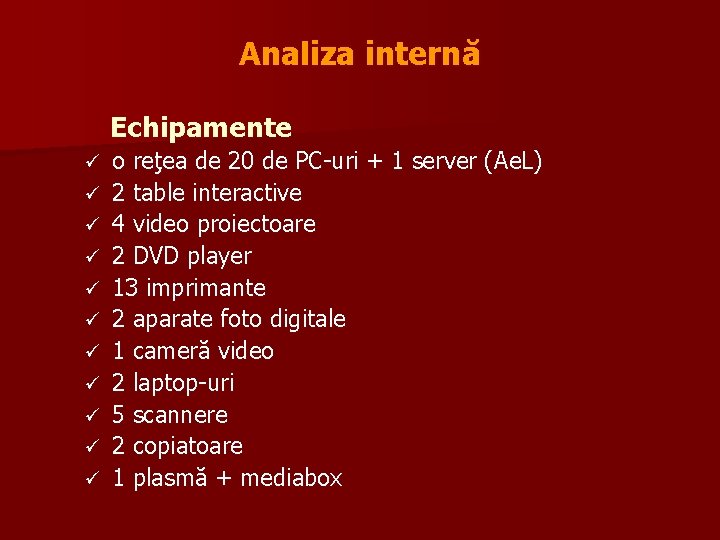 Analiza internă

Echipamente
✓ o reţea de 20 de PC-uri + 1 server (AeL)
✓ 2 table interactive
✓ 4 video proiectoare
✓ 2 DVD player
✓ 13 imprimante
✓ 2 aparate foto digitale
✓ 1 cameră video
✓ 2 laptop-uri
✓ 5 scannere
✓ 2 copiatoare
✓ 1 plasmă + mediabox